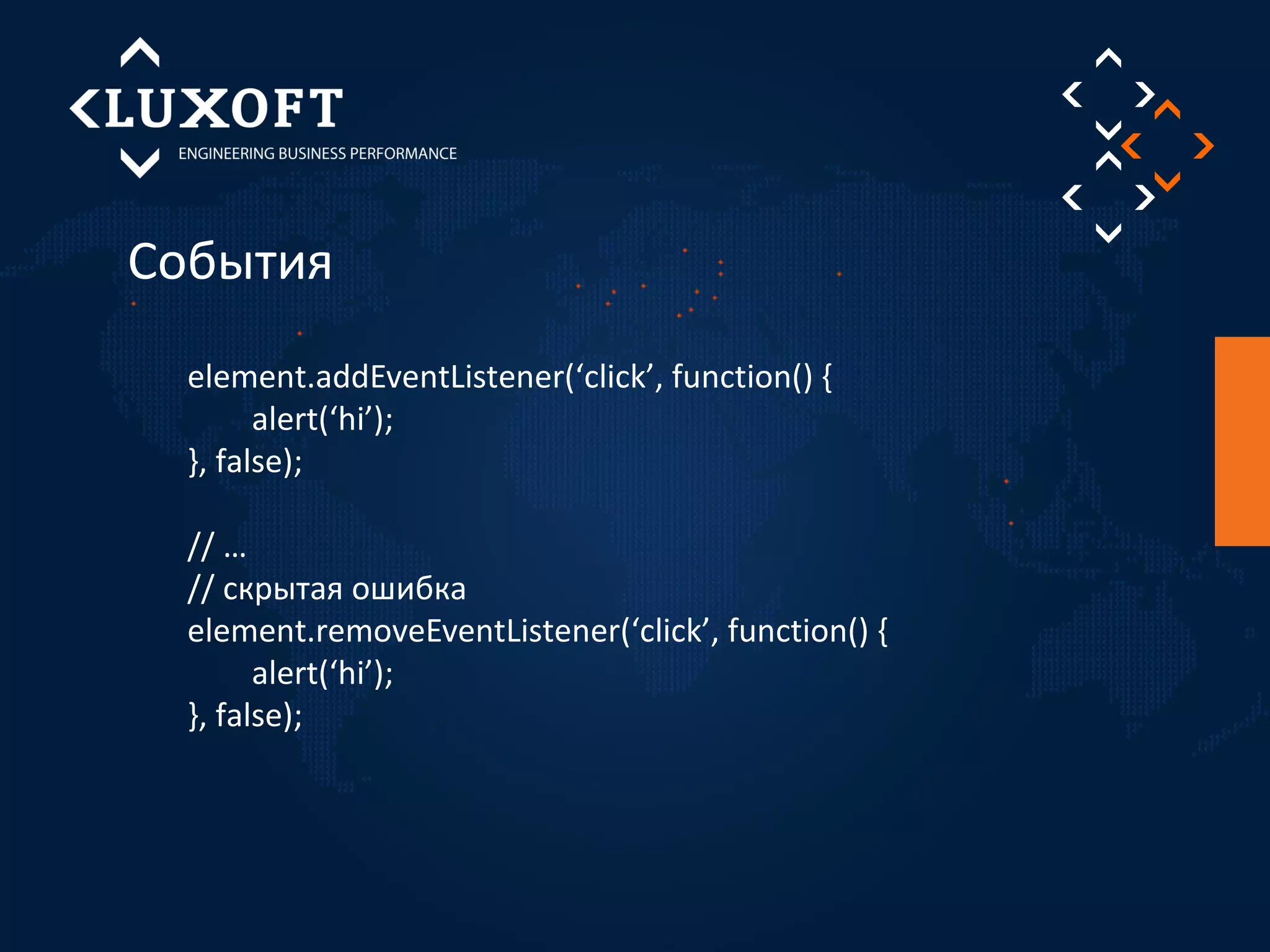 LUXOFT
ENGINEERING BUSINESS PERFORMANCE

События

element.addEventListener(‘click’, function() {
alert(‘hi’);
}, false);

// …
// скрытая ошибка
element.removeEventListener(‘click’, function() {
alert(‘hi’);
}, false);